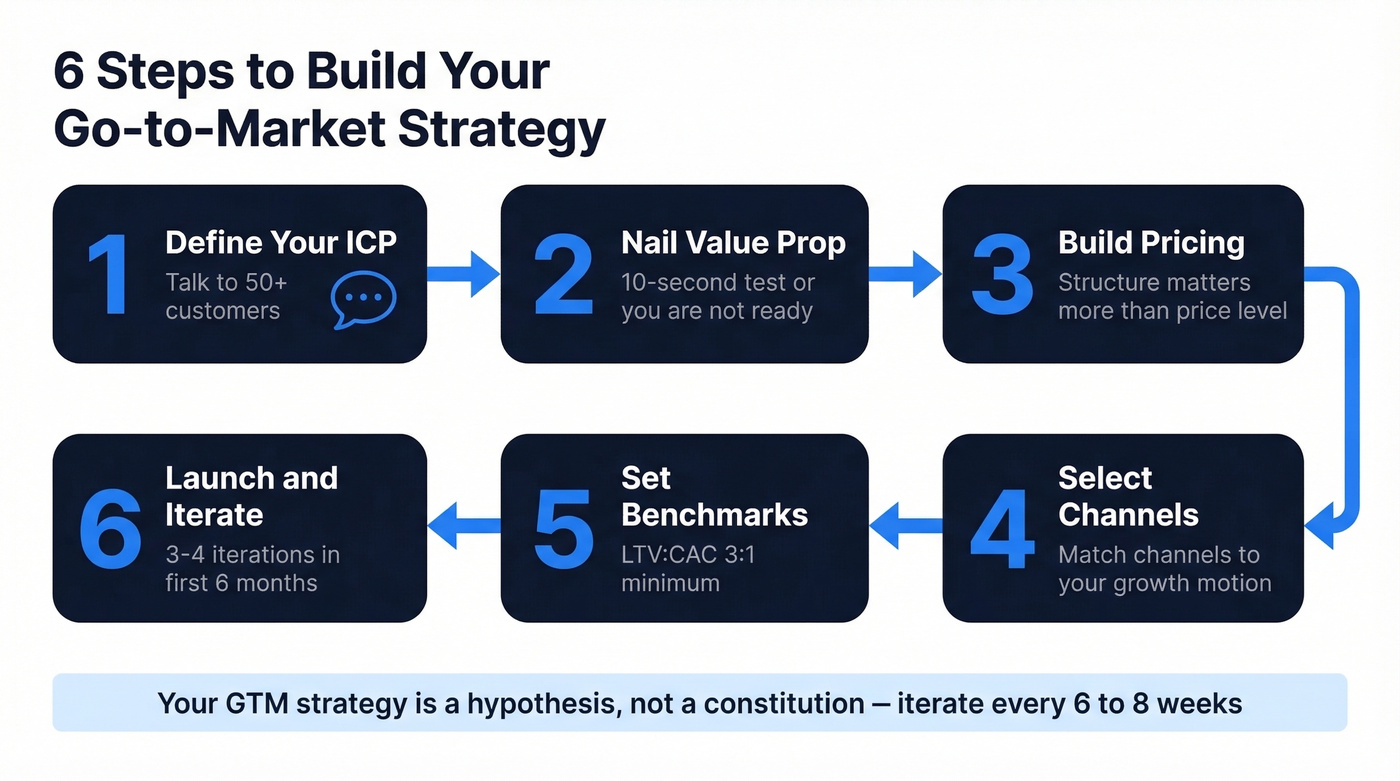 6 Steps to Build Your Go-to-Market Strategy

1 Define Your ICP
Talk to 50+ customers

2 Nail Value Prop
10-second test or you are not ready

3 Build Pricing
Structure matters more than price level

4 Select Channels
Match channels to your growth motion

5 Set Benchmarks
LTV:CAC 3:1 minimum

6 Launch and Iterate
3-4 iterations in first 6 months

Your GTM strategy is a hypothesis, not a constitution — iterate every 6 to 8 weeks